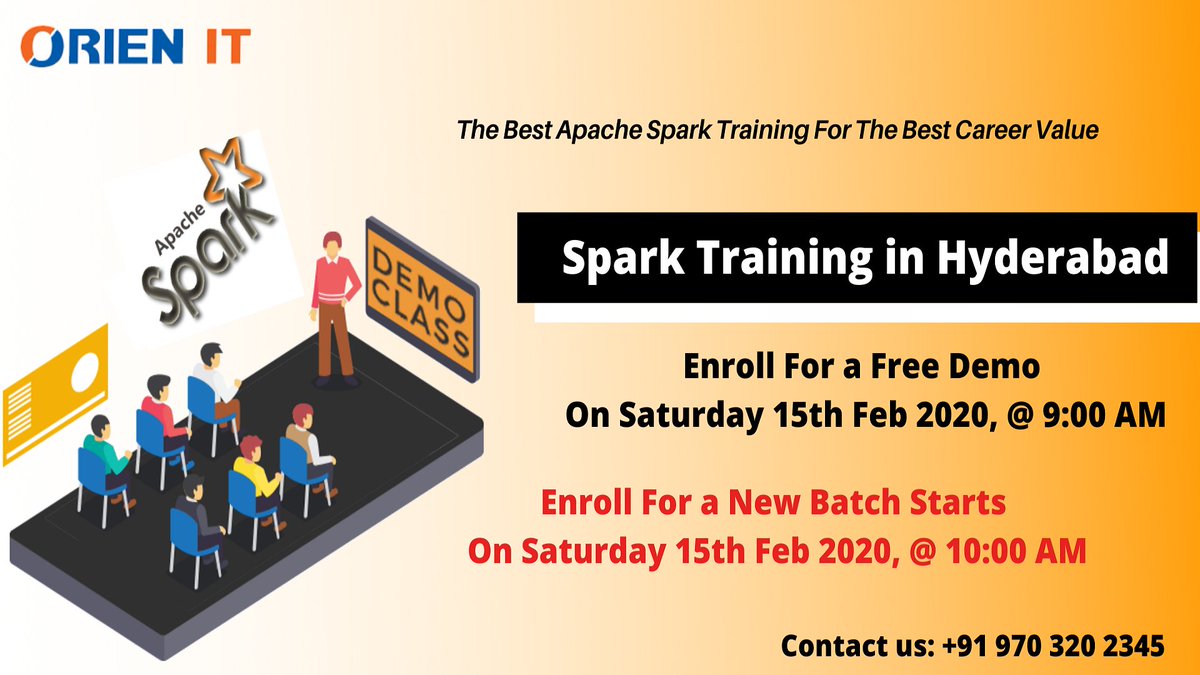 ORIEN IT

The Best Apache Spark Training For The Best Career Value

Apache Spark

DEMO CLASS

Spark Training in Hyderabad

Enroll For a Free Demo
On Saturday 15th Feb 2020, @ 9:00 AM

Enroll For a New Batch Starts
On Saturday 15th Feb 2020, @ 10:00 AM

Contact us: +91 970 320 2345